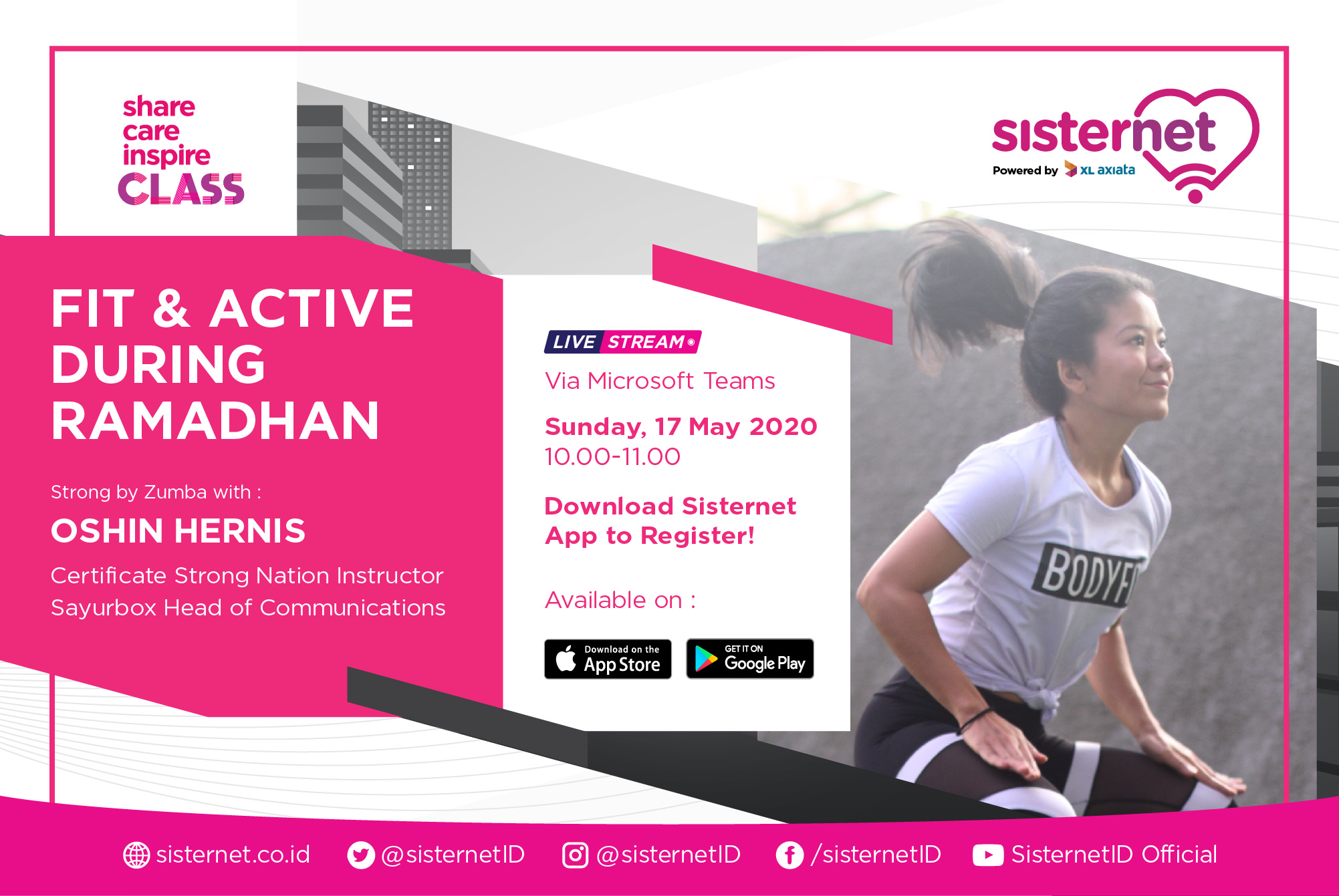 share
care
inspire
CLASS

sisternet
Powered by XL axiata

FIT & ACTIVE DURING RAMADHAN

Strong by Zumba with :

OSHIN HERNIS

Certificate Strong Nation Instructor
Sayurbox Head of Communications

LIVE STREAM

Via Microsoft Teams

Sunday, 17 May 2020
10.00-11.00

Download Sisternet App to Register!

Available on :

Download on the App Store

GET IT ON Google Play

BODYF

sisternet.co.id @sisternetID @sisternetID /sisternetID SisternetID Official